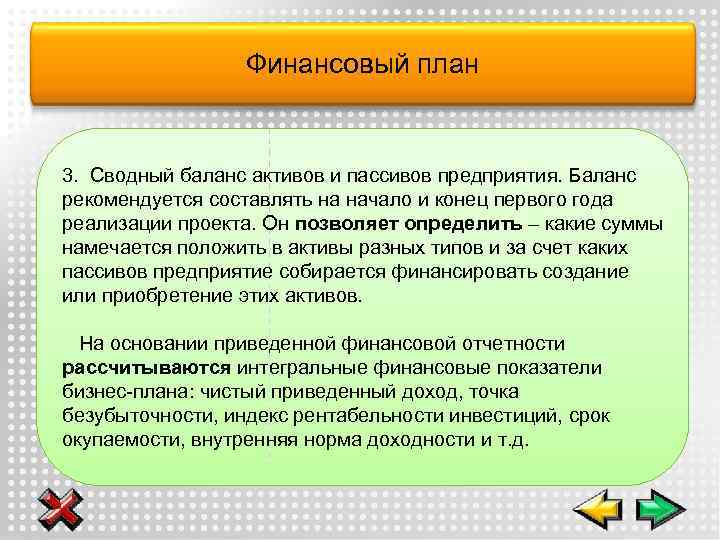 Финансовый план

3. Сводный баланс активов и пассивов предприятия. Баланс рекомендуется составлять на начало и конец первого года реализации проекта. Он позволяет определить – какие суммы намечается положить в активы разных типов и за счет каких пассивов предприятие собирается финансировать создание или приобретение этих активов.

На основании приведенной финансовой отчетности рассчитываются интегральные финансовые показатели бизнес-плана: чистый приведенный доход, точка безубыточности, индекс рентабельности инвестиций, срок окупаемости, внутренняя норма доходности и т.д.